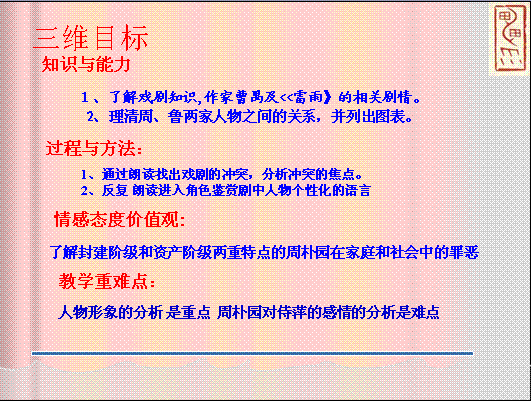 三维目标

知识与能力

1、了解戏剧知识,作家曹禺及<<雷雨》的相关剧情。

2、理清周、鲁两家人物之间的关系，并列出图表。

过程与方法:

1、通过朗读找出戏剧的冲突，分析冲突的焦点。

2、反复 朗读进入角色鉴赏剧中人物个性化的语言

情感态度价值观:

了解封建阶级和资产阶级两重特点的周朴园在家庭和社会中的罪恶

教学重难点:

人物形象的分析 是重点 周朴园对侍萍的感情的分析是难点